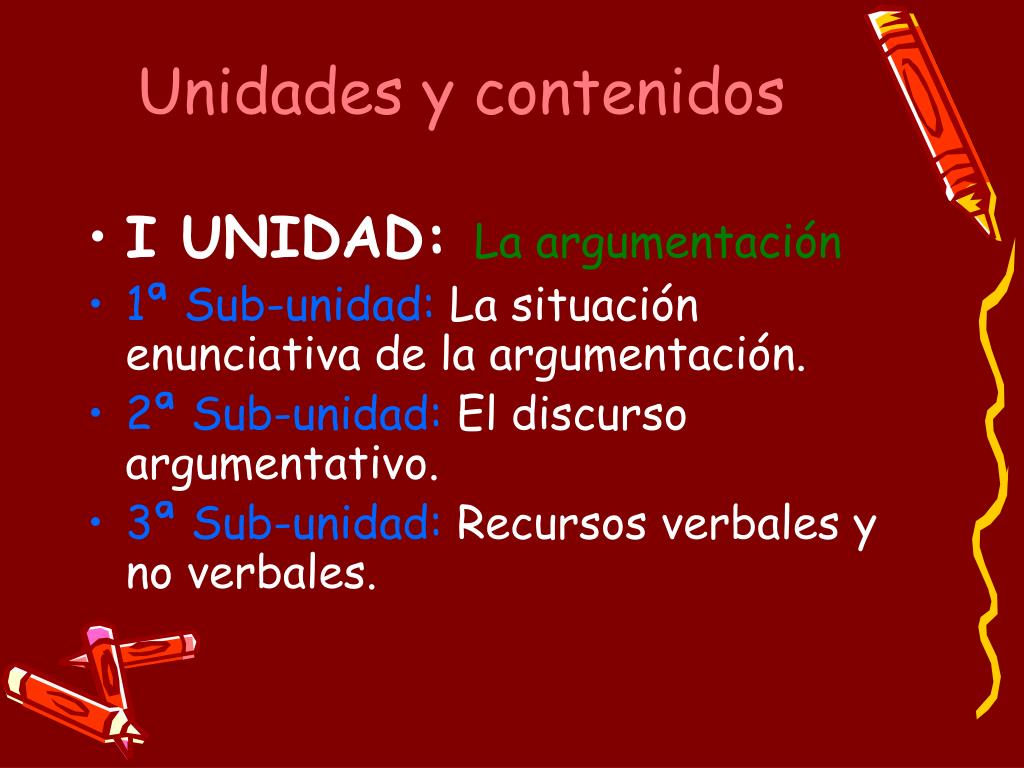 Unidades y contenidos

• I UNIDAD: La argumentación
• 1ª Sub-unidad: La situación enunciativa de la argumentación.
• 2ª Sub-unidad: El discurso argumentativo.
• 3ª Sub-unidad: Recursos verbales y no verbales.